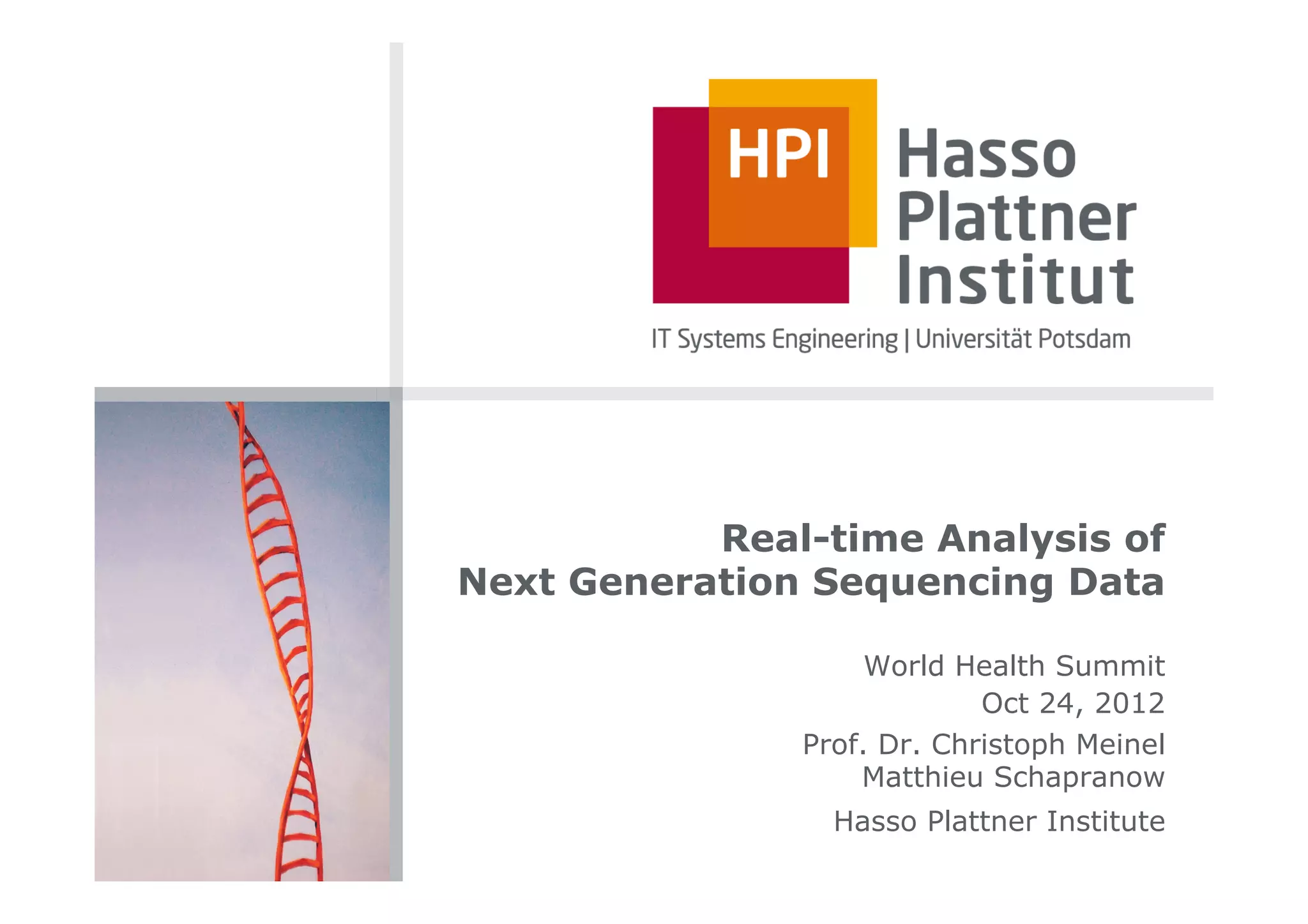 HPI Hasso Plattner Institut

IT Systems Engineering | Universität Potsdam

Real-time Analysis of Next Generation Sequencing Data

World Health Summit
Oct 24, 2012

Prof. Dr. Christoph Meinel
Matthieu Schapranow

Hasso Plattner Institute